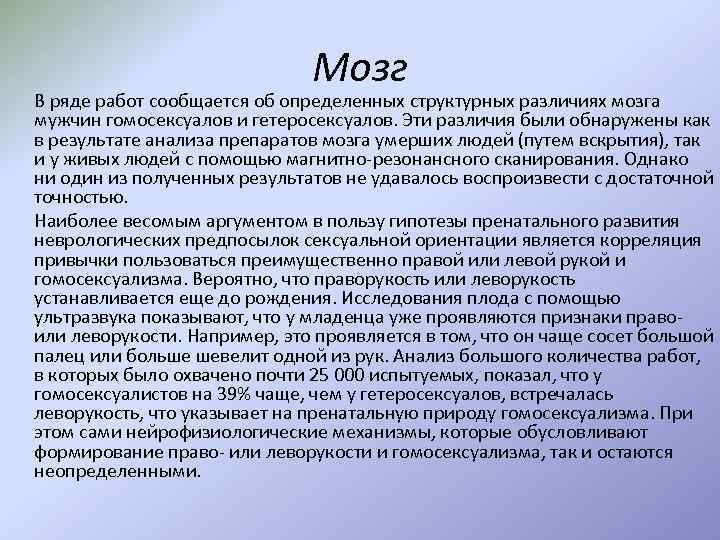 Мозг

В ряде работ сообщается об определенных структурных различиях мозга мужчин гомосексуалов и гетеросексуалов. Эти различия были обнаружены как в результате анализа препаратов мозга умерших людей (путем вскрытия), так и у живых людей с помощью магнитно-резонансного сканирования. Однако ни один из полученных результатов не удавалось воспроизвести с достаточной точностью.

Наиболее весомым аргументом в пользу гипотезы пренатального развития неврологических предпосылок сексуальной ориентации является корреляция привычки пользоваться преимущественно правой или левой рукой и гомосексуализма. Вероятно, что праворукость или леворукость устанавливается еще до рождения. Исследования плода с помощью ультразвука показывают, что у младенца уже проявляются признаки право- или леворукости. Например, это проявляется в том, что он чаще сосет большой палец или больше шевелит одной из рук. Анализ большого количества работ, в которых было охвачено почти 25 000 испытуемых, показал, что у гомосексуалистов на 39% чаще, чем у гетеросексуалов, встречалась леворукость, что указывает на пренатальную природу гомосексуализма. При этом сами нейрофизиологические механизмы, которые обусловливают формирование право- или леворукости и гомосексуализма, так и остаются неопределенными.